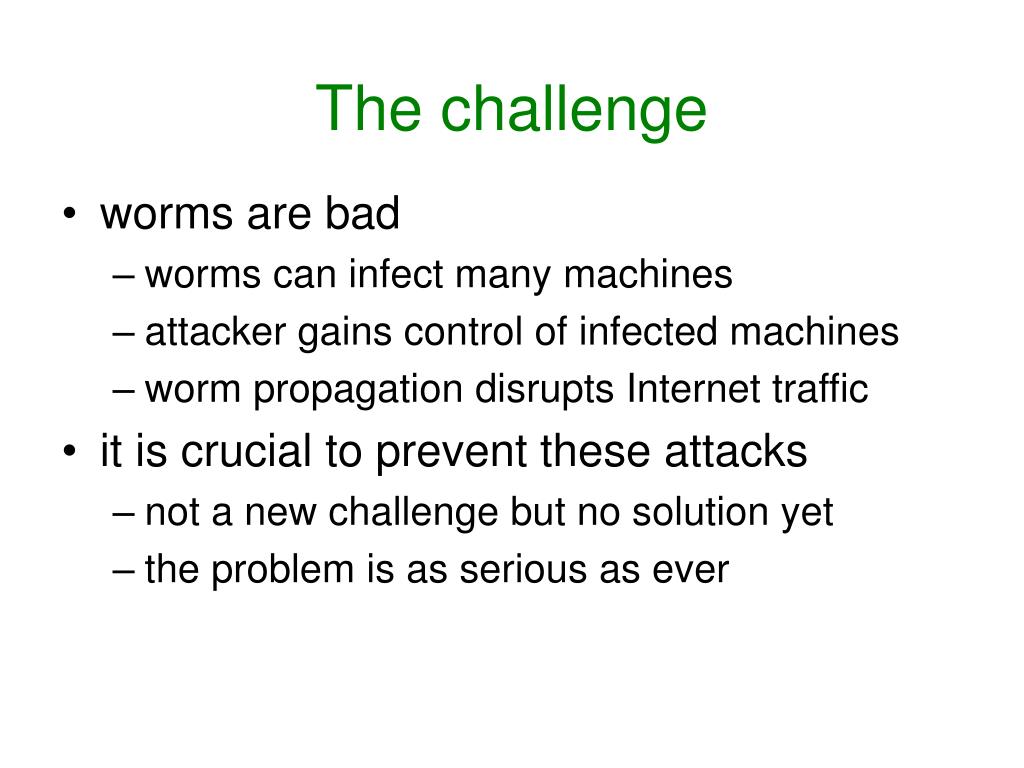 The challenge

• worms are bad
– worms can infect many machines
– attacker gains control of infected machines
– worm propagation disrupts Internet traffic
• it is crucial to prevent these attacks
– not a new challenge but no solution yet
– the problem is as serious as ever